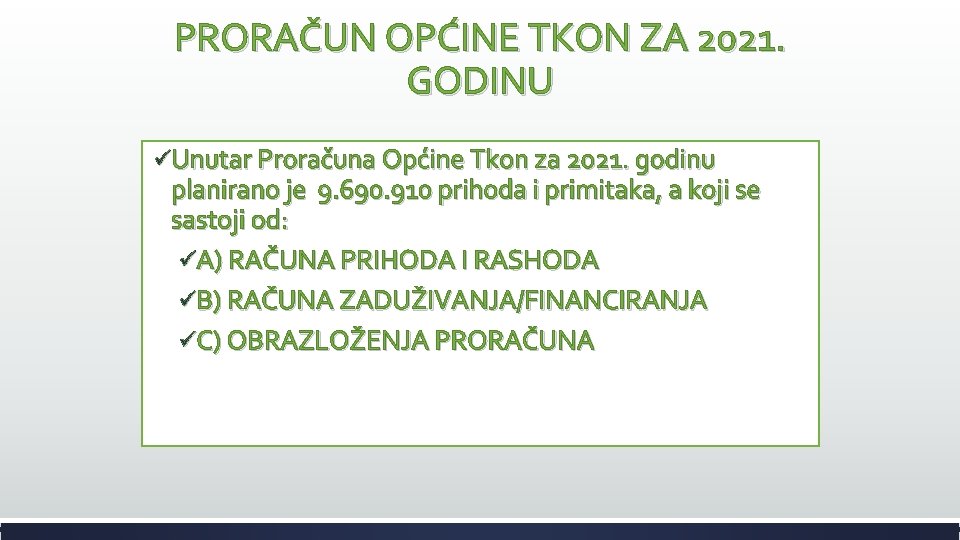 PRORAČUN OPĆINE TKON ZA 2021. GODINU

✓Unutar Proračuna Općine Tkon za 2021. godinu planirano je 9.690.910 prihoda i primitaka, a koji se sastoji od:

✓A) RAČUNA PRIHODA I RASHODA

✓B) RAČUNA ZADUŽIVANJA/FINANCIRANJA

✓C) OBRAZLOŽENJA PRORAČUNA